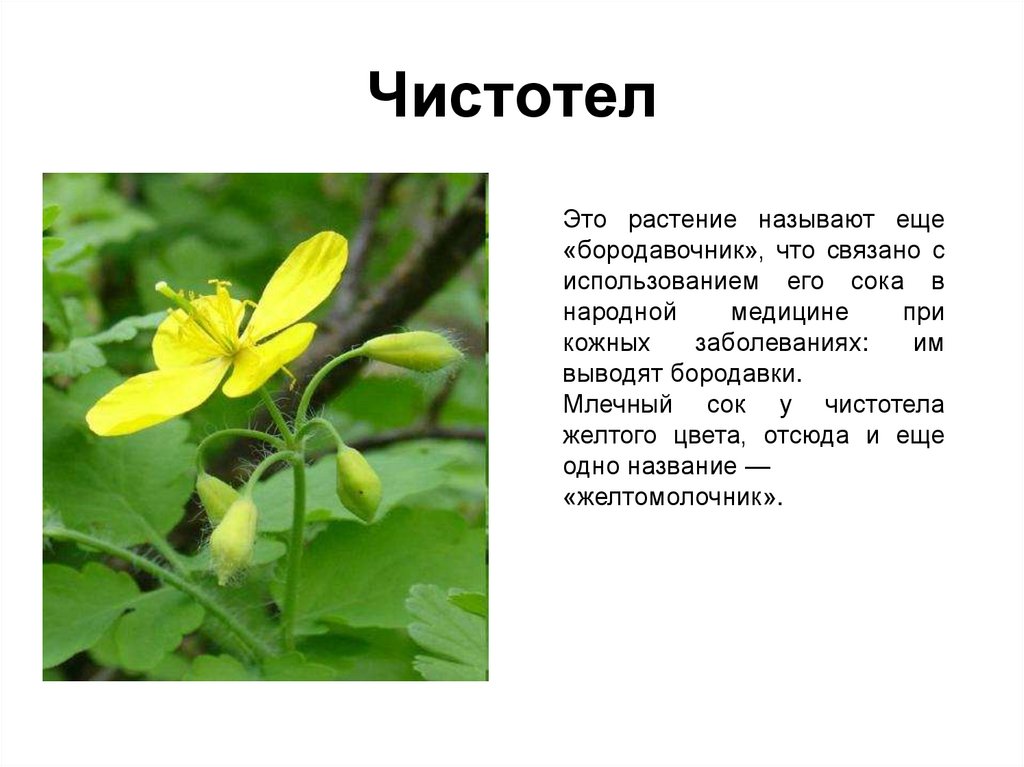 Чистотел

Это растение называют еще «бородавочник», что связано с использованием его сока в народной медицине при кожных заболеваниях: им выводят бородавки.
Млечный сок у чистотела желтого цвета, отсюда и еще одно название — «желтомолочник».